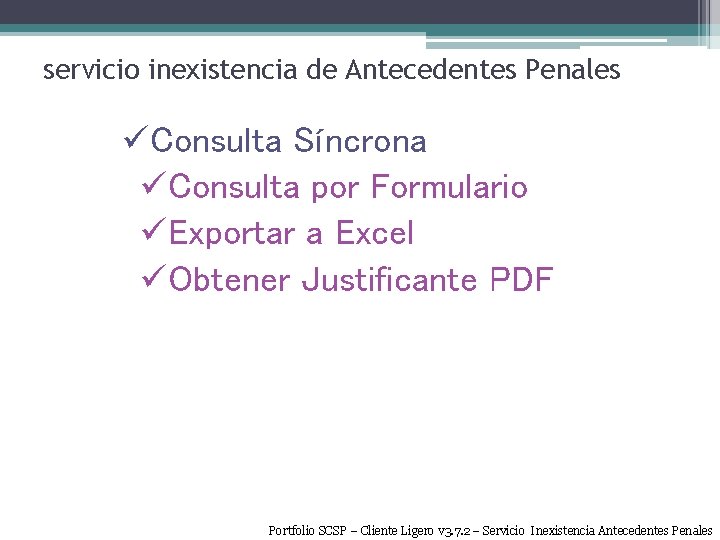 servicio inexistencia de Antecedentes Penales

✓Consulta Síncrona

✓Consulta por Formulario

✓Exportar a Excel

✓Obtener Justificante PDF

Portfolio SCSP – Cliente Ligero v3.7.2 – Servicio Inexistencia Antecedentes Penales